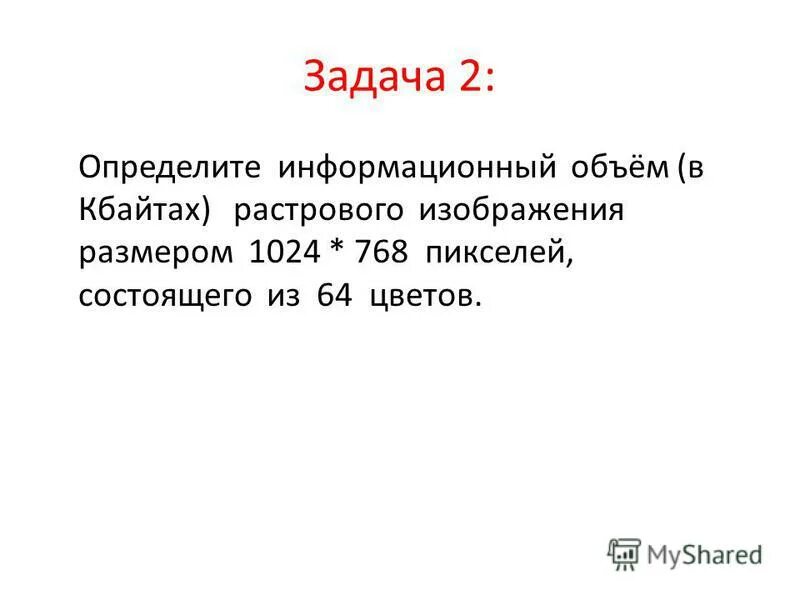 Задача 2:

Определите информационный объём (в Кбайтах) растрового изображения размером 1024 * 768 пикселей, состоящего из 64 цветов.

MyShared